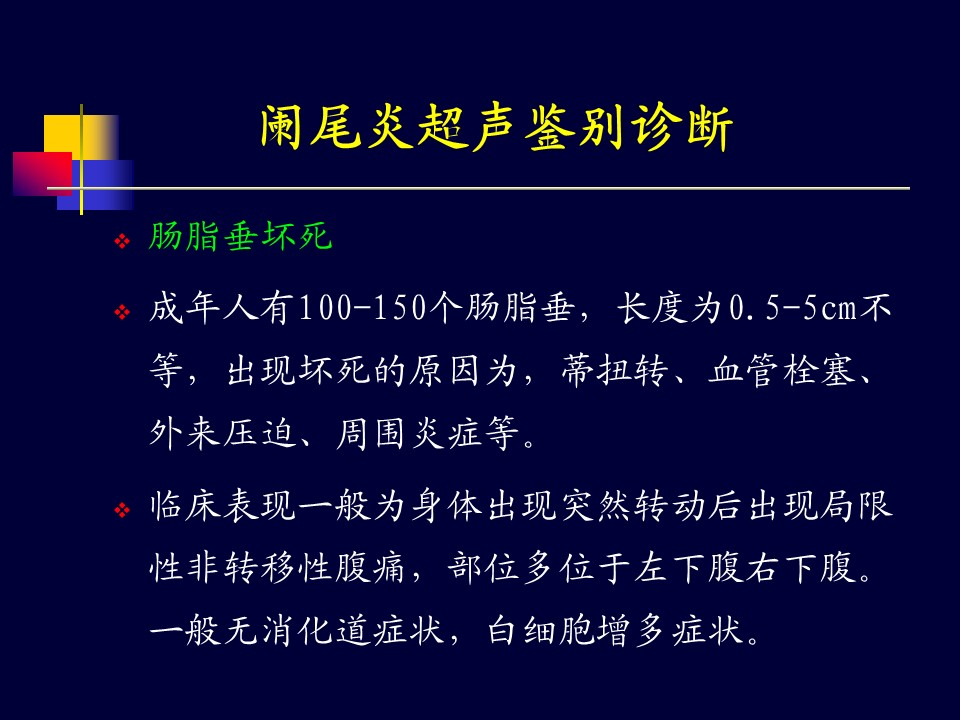 阑尾炎超声鉴别诊断

❖ 肠脂垂坏死

❖ 成年人有100-150个肠脂垂，长度为0.5-5cm不等，出现坏死的原因为，蒂扭转、血管栓塞、外来压迫、周围炎症等。

❖ 临床表现一般为身体出现突然转动后出现局限性非转移性腹痛，部位多位于左下腹右下腹。一般无消化道症状，白细胞增多症状。